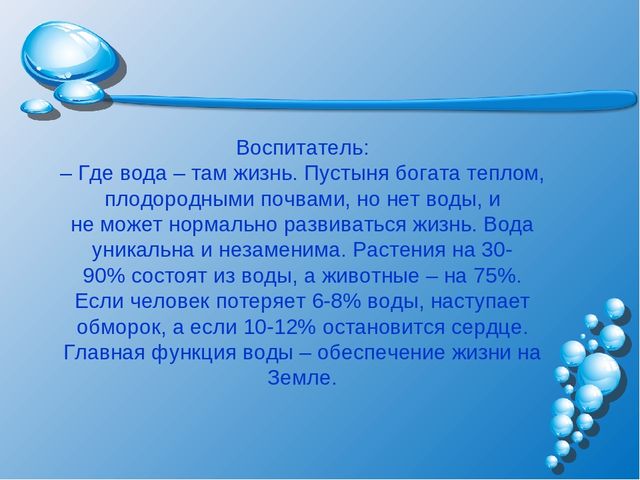 Воспитатель:
– Где вода – там жизнь. Пустыня богата теплом, плодородными почвами, но нет воды, и не может нормально развиваться жизнь. Вода уникальна и незаменима. Растения на 30-90% состоят из воды, а животные – на 75%. Если человек потеряет 6-8% воды, наступает обморок, а если 10-12% остановится сердце. Главная функция воды – обеспечение жизни на Земле.